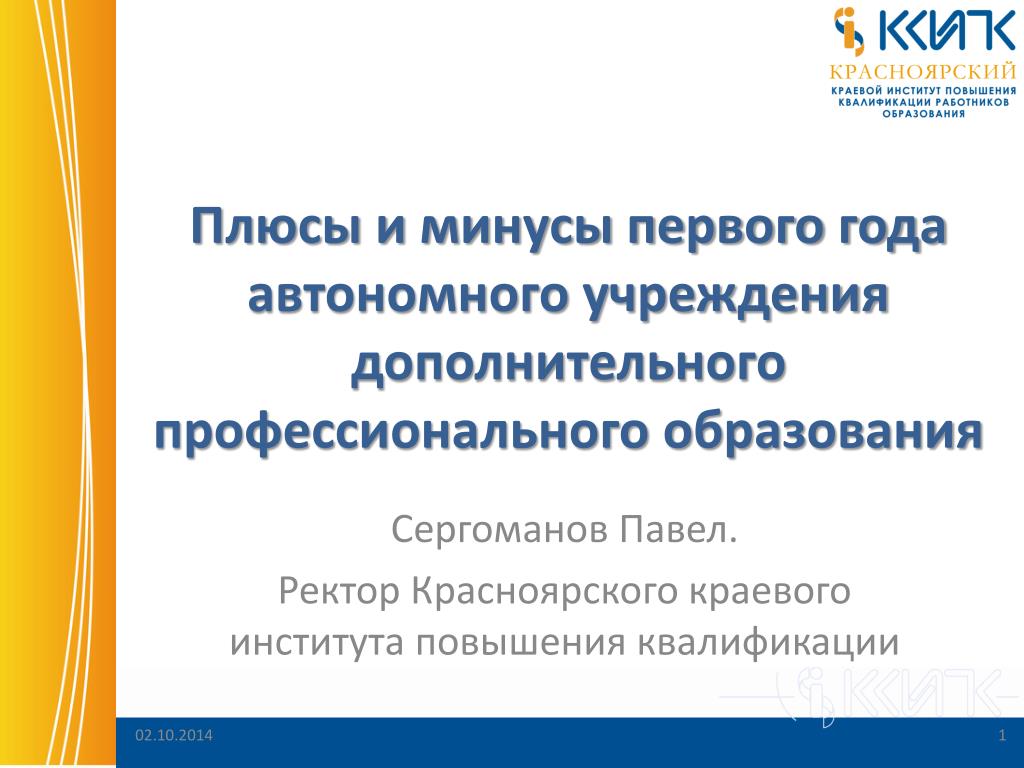 ККИПК
КРАСНОЯРСКИЙ
КРАЕВОЙ ИНСТИТУТ ПОВЫШЕНИЯ КВАЛИФИКАЦИИ РАБОТНИКОВ ОБРАЗОВАНИЯ

Плюсы и минусы первого года автономного учреждения дополнительного профессионального образования

Сергоманов Павел.

Ректор Красноярского краевого института повышения квалификации

ККИПК

02.10.2014

1